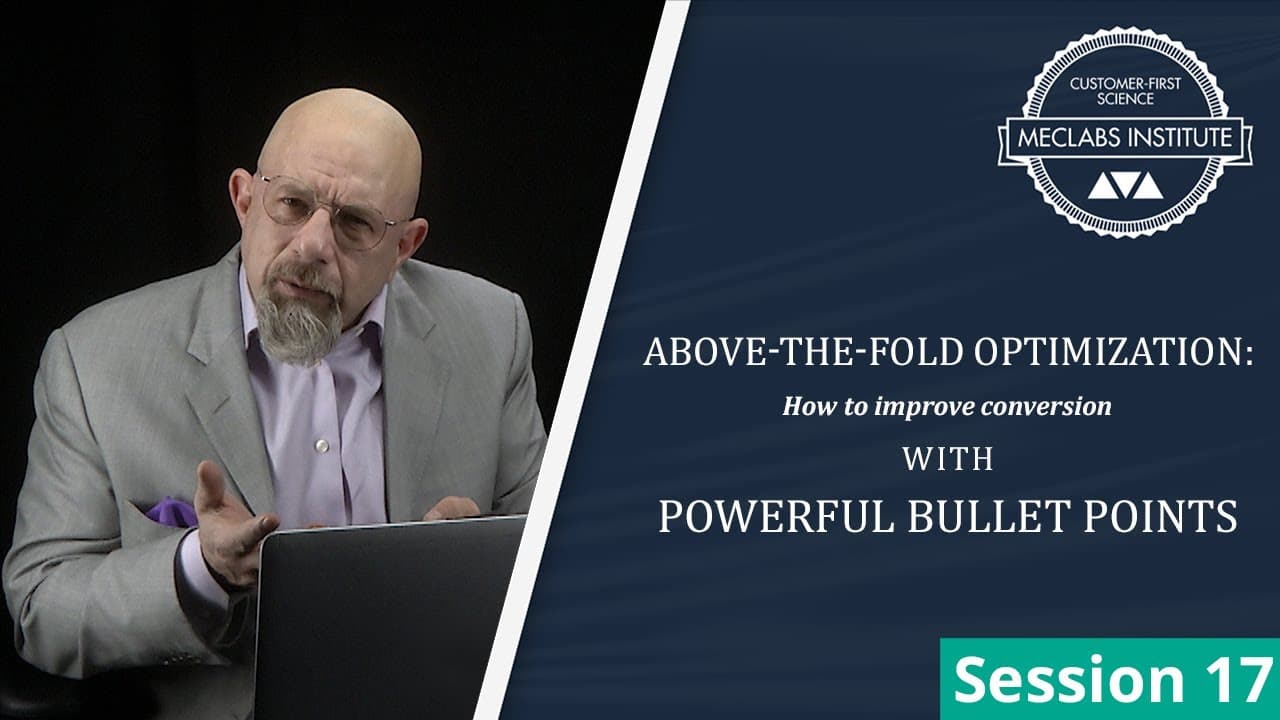 CUSTOMER-FIRST SCIENCE

MECLABS INSTITUTE

ABOVE-THE-FOLD OPTIMIZATION:

How to improve conversion

WITH

POWERFUL BULLET POINTS

Session 17